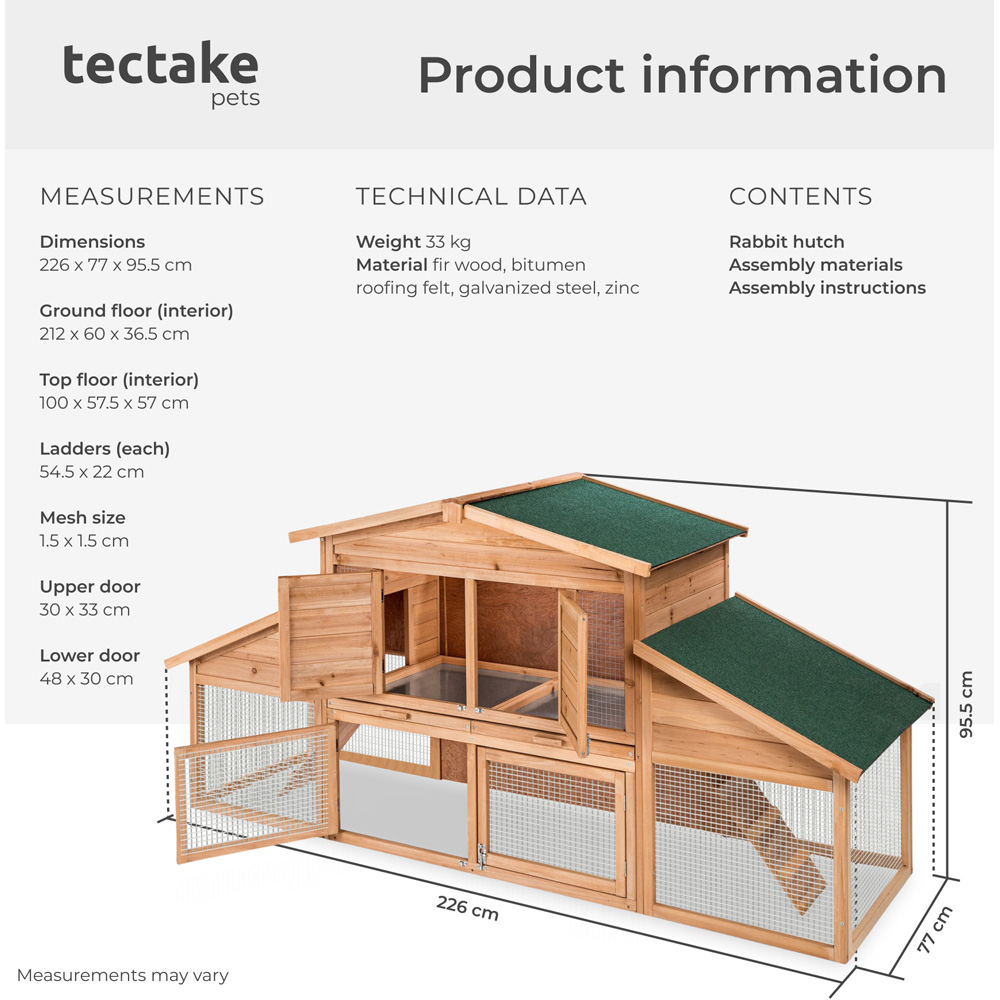 tectake
pets

Product information

MEASUREMENTS

Dimensions
226 x 77 x 95.5 cm

Ground floor (interior)
212 x 60 x 36.5 cm

Top floor (interior)
100 x 57.5 x 57 cm

Ladders (each)
54.5 x 22 cm

Mesh size
1.5 x 1.5 cm

Upper door
30 x 33 cm

Lower door
48 x 30 cm

TECHNICAL DATA

Weight 33 kg
Material fir wood, bitumen roofing felt, galvanized steel, zinc

CONTENTS

Rabbit hutch
Assembly materials
Assembly instructions

95.5 cm

226 cm

77 cm

Measurements may vary